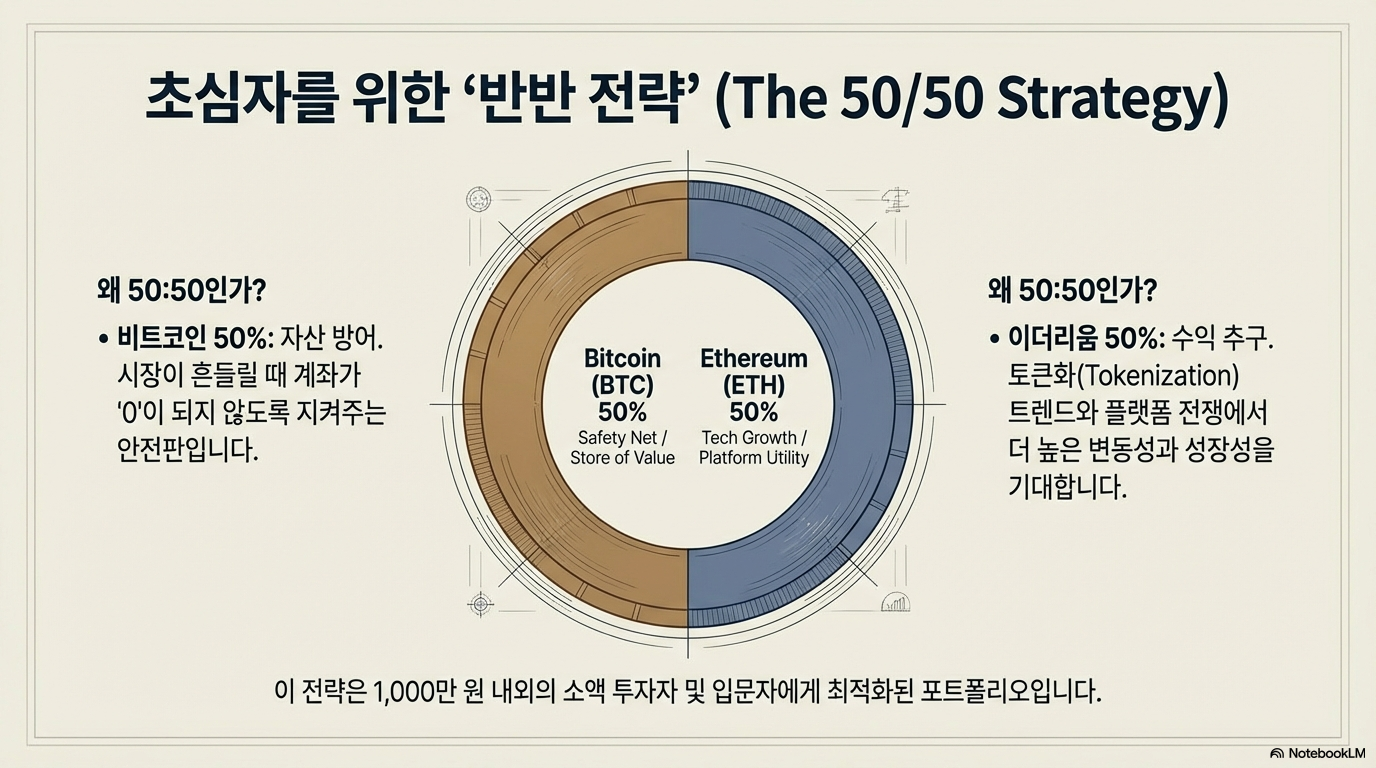 초심자를 위한 '반반 전략' (The 50/50 Strategy)

왜 50:50인가?

• 비트코인 50%: 자산 방어. 시장이 흔들릴 때 계좌가 '0'이 되지 않도록 지켜주는 안전판입니다.

Bitcoin (BTC) 50%
Safety Net / Store of Value

Ethereum (ETH) 50%
Tech Growth / Platform Utility

왜 50:50인가?

• 이더리움 50%: 수익 추구. 토큰화(Tokenization) 트렌드와 플랫폼 전쟁에서 더 높은 변동성과 성장성을 기대합니다.

이 전략은 1,000만 원 내외의 소액 투자자 및 입문자에게 최적화된 포트폴리오입니다.

NotebookLM